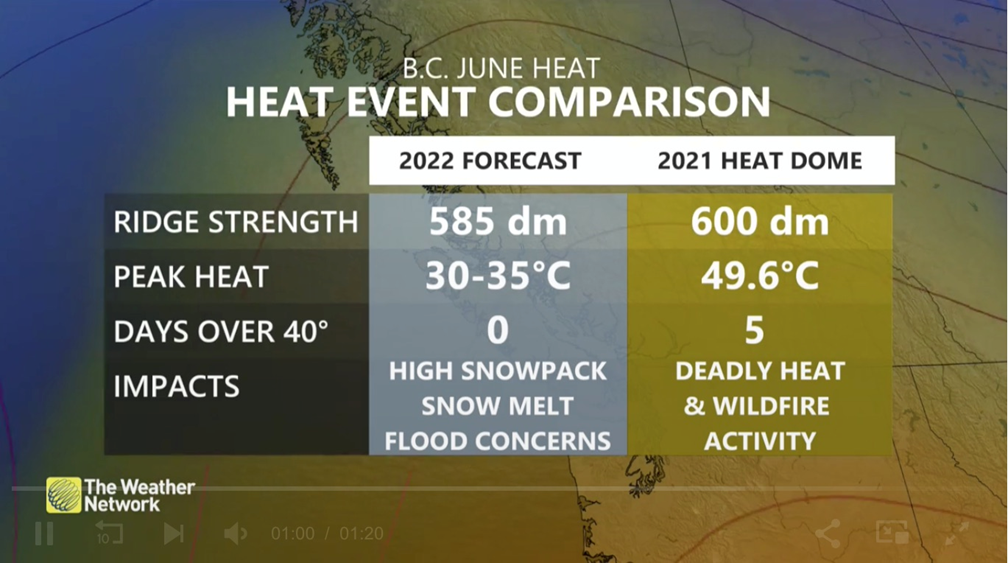 B.C. JUNE HEAT
HEAT EVENT COMPARISON

| | 2022 FORECAST | 2021 HEAT DOME |
|---|---|---|
| RIDGE STRENGTH | 585 dm | 600 dm |
| PEAK HEAT | 30-35°C | 49.6°C |
| DAYS OVER 40° | 0 | 5 |
| IMPACTS | HIGH SNOWPACK SNOW MELT FLOOD CONCERNS | DEADLY HEAT & WILDFIRE ACTIVITY |

The Weather Network

10 01:00 / 01:20